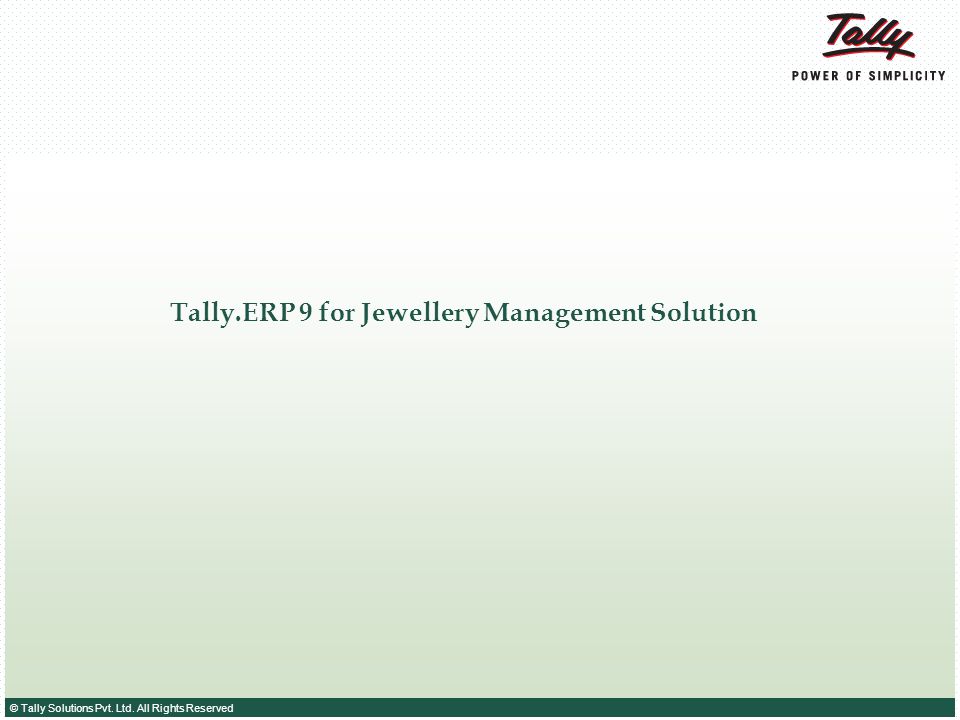 Tally
POWER OF SIMPLICITY

Tally.ERP 9 for Jewellery Management Solution

© Tally Solutions Pvt. Ltd. All Rights Reserved